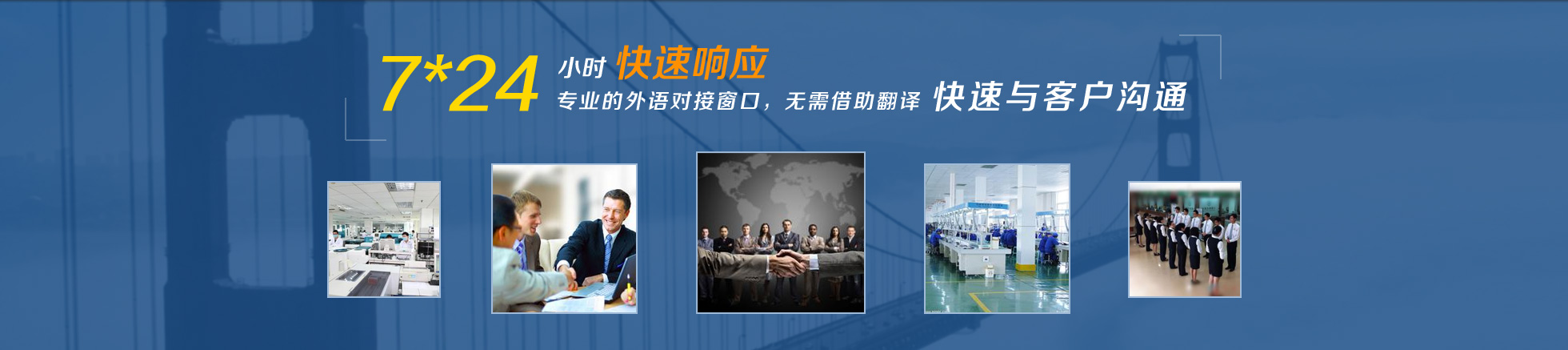 7*24 小时 快速响应
专业的外语对接窗口，无需借助翻译 快速与客户沟通